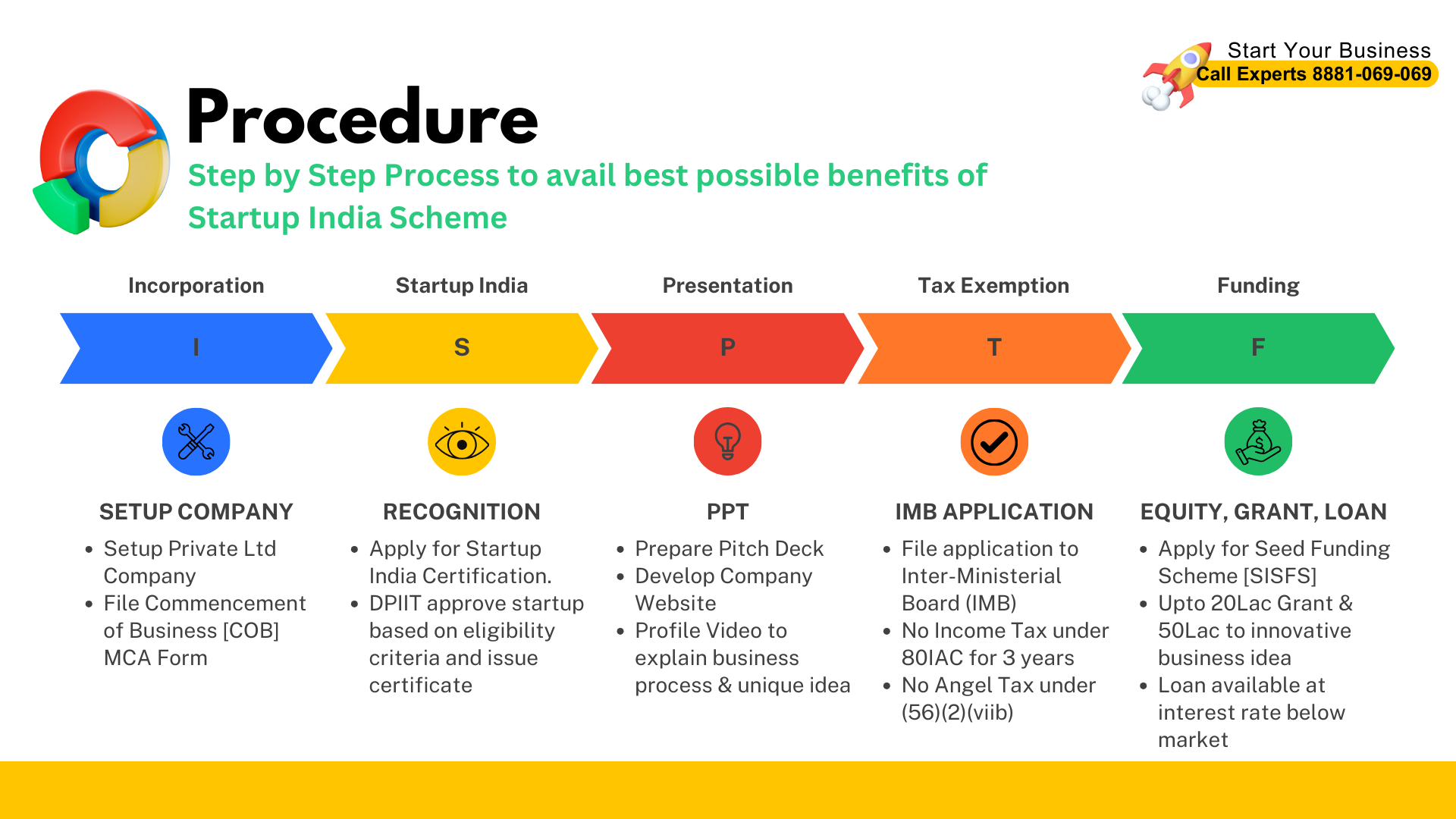 Start Your Business
Call Experts 8881-069-069

Procedure

Step by Step Process to avail best possible benefits of Startup India Scheme

Incorporation

I

SETUP COMPANY

- Setup Private Ltd Company
- File Commencement of Business [COB] MCA Form

Startup India

S

RECOGNITION

- Apply for Startup India Certification.
- DPIIT approve startup based on eligibility criteria and issue certificate

Presentation

P

PPT

- Prepare Pitch Deck
- Develop Company Website
- Profile Video to explain business process & unique idea

Tax Exemption

T

IMB APPLICATION

- File application to Inter-Ministerial Board (IMB)
- No Income Tax under 80IAC for 3 years
- No Angel Tax under (56)(2)(viib)

Funding

F

EQUITY, GRANT, LOAN

- Apply for Seed Funding Scheme [SISFS]
- Upto 20Lac Grant & 50Lac to innovative business idea
- Loan available at interest rate below market